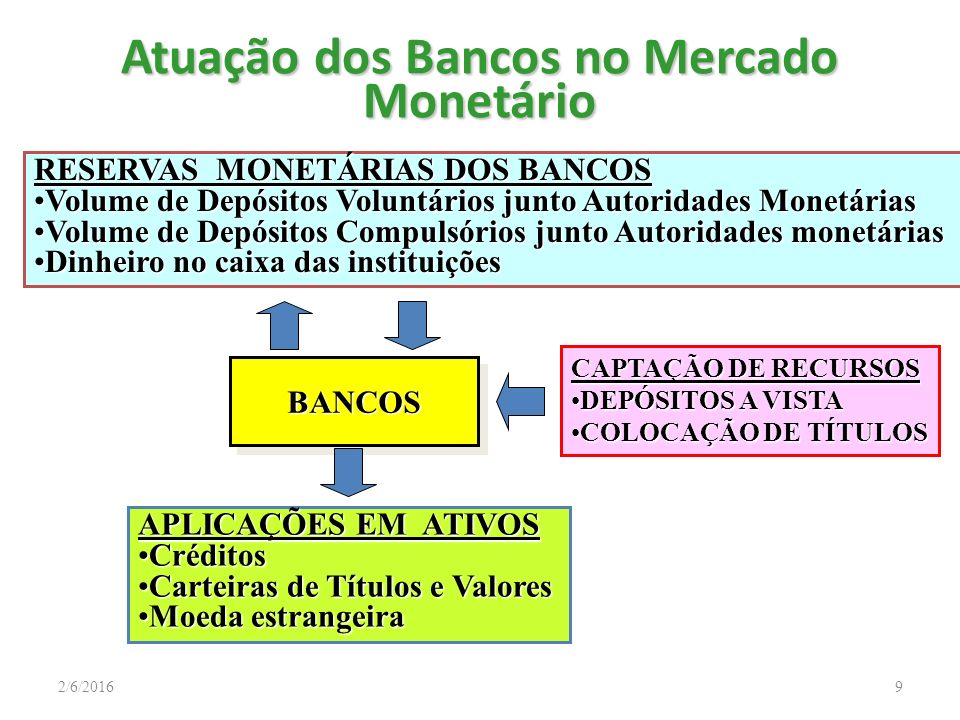 Atuação dos Bancos no Mercado Monetário

RESERVAS MONETÁRIAS DOS BANCOS
•Volume de Depósitos Voluntários junto Autoridades Monetárias
•Volume de Depósitos Compulsórios junto Autoridades monetárias
•Dinheiro no caixa das instituições

BANCOS

CAPTAÇÃO DE RECURSOS
•DEPÓSITOS A VISTA
•COLOCAÇÃO DE TÍTULOS

APLICAÇÕES EM ATIVOS
•Créditos
•Carteiras de Títulos e Valores
•Moeda estrangeira

2/6/2016

9